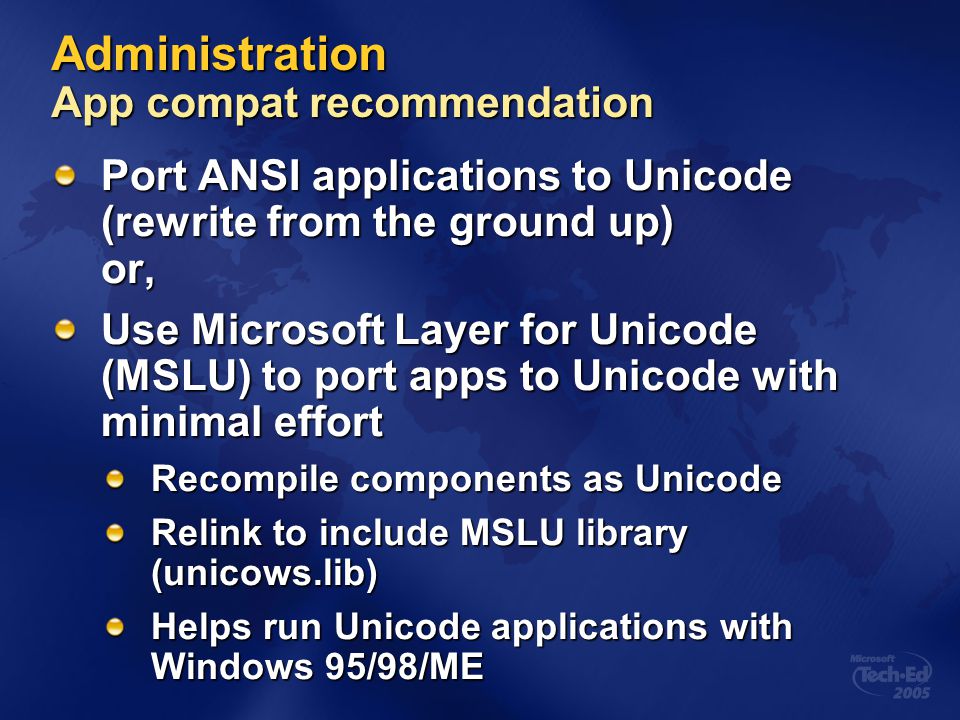 Administration
App compat recommendation

Port ANSI applications to Unicode (rewrite from the ground up)
or,

Use Microsoft Layer for Unicode (MSLU) to port apps to Unicode with minimal effort

Recompile components as Unicode

Relink to include MSLU library (unicows.lib)

Helps run Unicode applications with Windows 95/98/ME

Microsoft Tech·Ed 2005